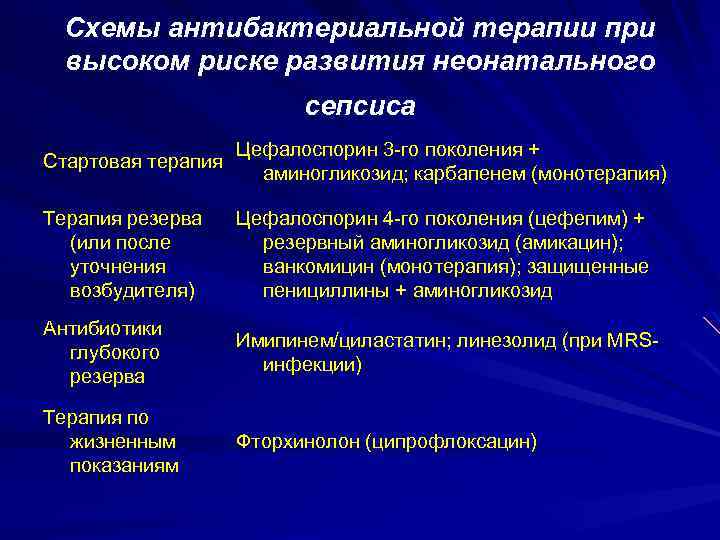 Схемы антибактериальной терапии при высоком риске развития неонатального сепсиса

| | |
|---|---|
| Стартовая терапия | Цефалоспорин 3-го поколения + аминогликозид; карбапенем (монотерапия) |
| Терапия резерва (или после уточнения возбудителя) | Цефалоспорин 4-го поколения (цефепим) + резервный аминогликозид (амикацин); ванкомицин (монотерапия); защищенные пенициллины + аминогликозид |
| Антибиотики глубокого резерва | Имипинем/циластатин; линезолид (при MRS-инфекции) |
| Терапия по жизненным показаниям | Фторхинолон (ципрофлоксацин) |